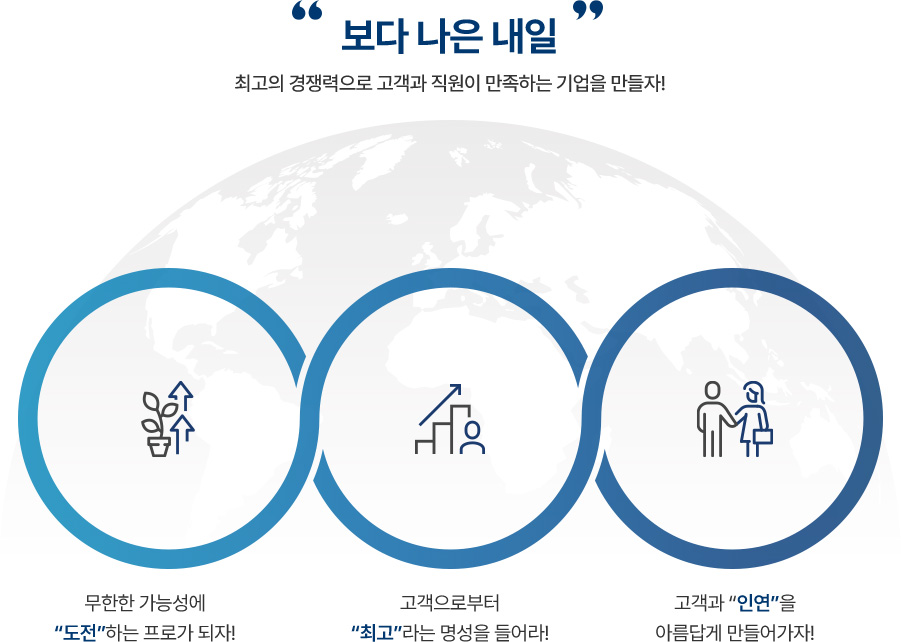 “ 보다 나은 내일 ”

최고의 경쟁력으로 고객과 직원이 만족하는 기업을 만들자!

무한한 가능성에
“도전”하는 프로가 되자!

고객으로부터
“최고”라는 명성을 들어라!

고객과 “인연”을
아름답게 만들어가자!